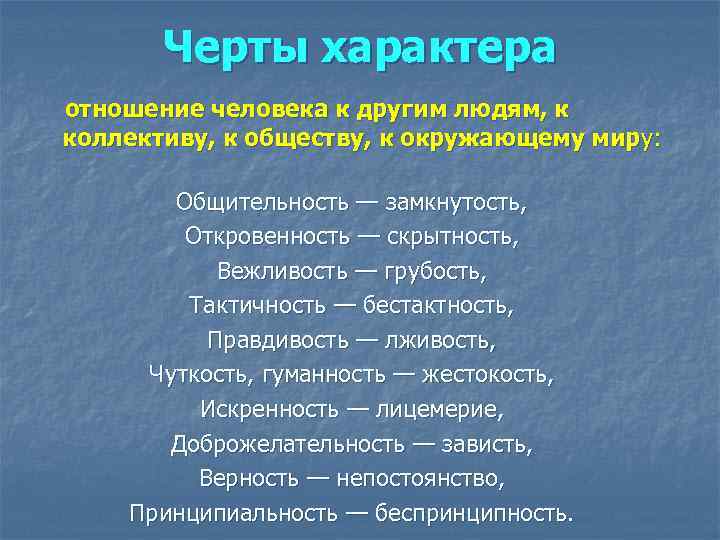 Черты характера

отношение человека к другим людям, к коллективу, к обществу, к окружающему миру:

Общительность — замкнутость,
Откровенность — скрытность,
Вежливость — грубость,
Тактичность — бестактность,
Правдивость — лживость,
Чуткость, гуманность — жестокость,
Искренность — лицемерие,
Доброжелательность — зависть,
Верность — непостоянство,
Принципиальность — беспринципность.